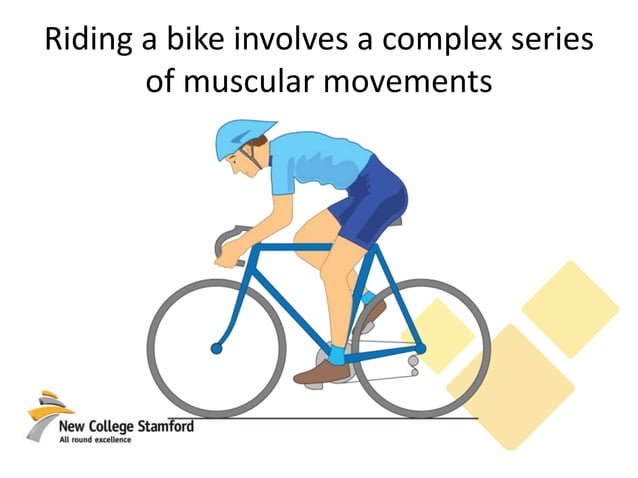 Riding a bike involves a complex series of muscular movements

New College Stamford
All round excellence